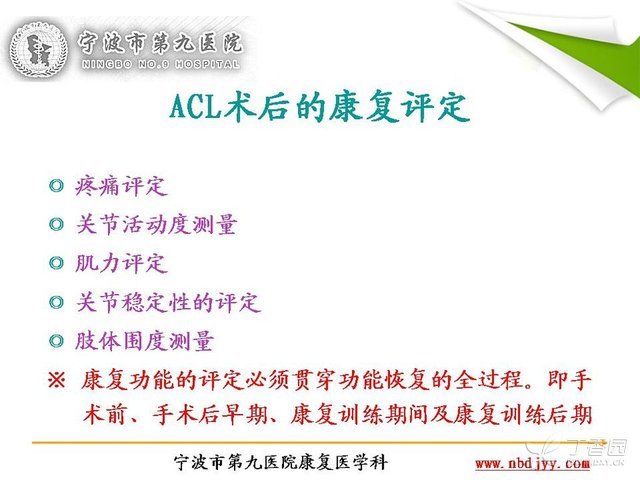 宁波市第九医院
NINGBO NO.9 HOSPITAL

ACL术后的康复评定

◎ 疼痛评定
◎ 关节活动度测量
◎ 肌力评定
◎ 关节稳定性的评定
◎ 肢体围度测量
※ 康复功能的评定必须贯穿功能恢复的全过程。即手术前、手术后早期、康复训练期间及康复训练后期

宁波市第九医院康复医学科
www.nbdjyy.com
丁香园